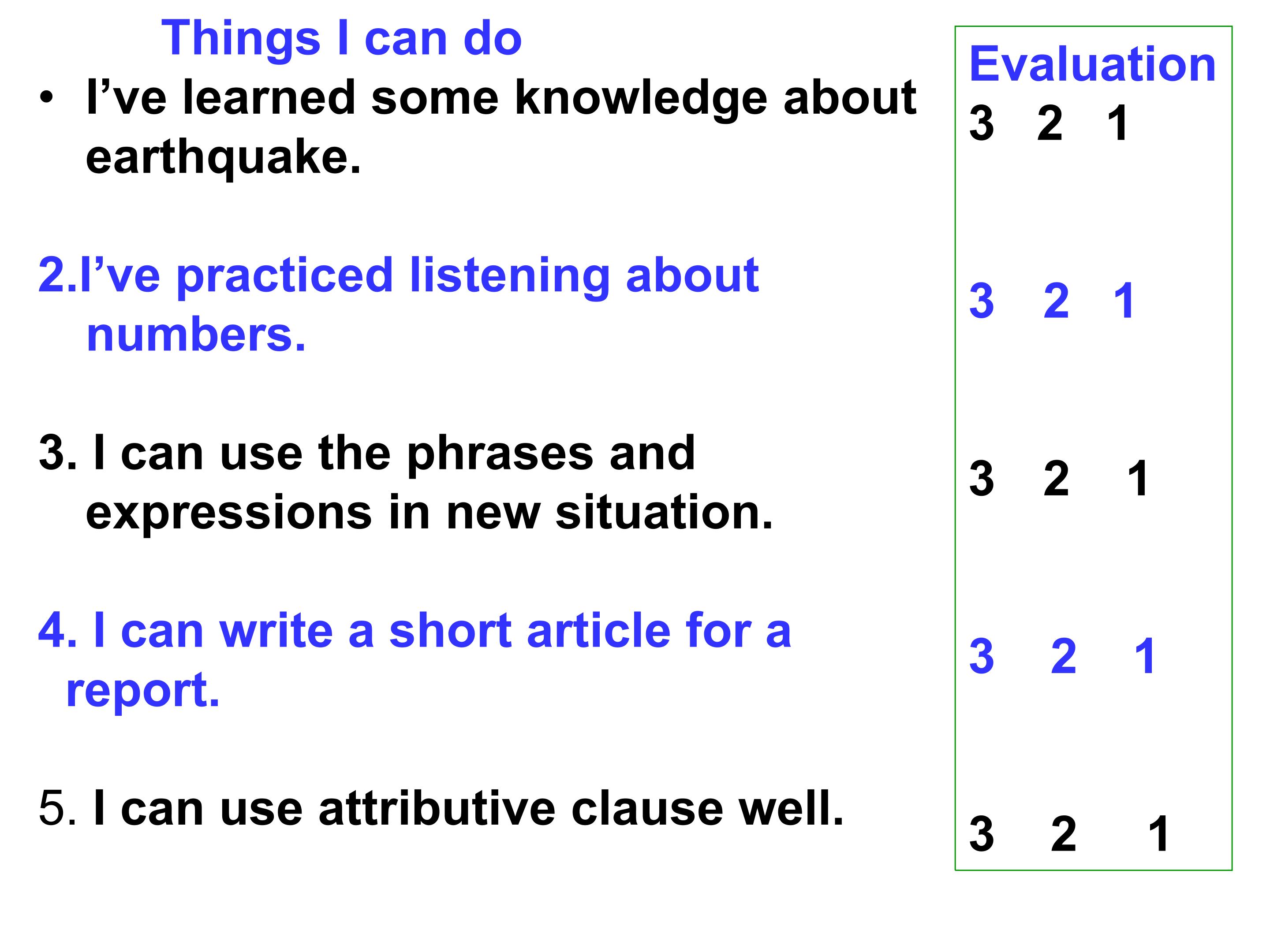 Things I can do

• I’ve learned some knowledge about earthquake.

2.I’ve practiced listening about numbers.

3. I can use the phrases and expressions in new situation.

4. I can write a short article for a report.

5. I can use attributive clause well.

Evaluation

3 2 1

3 2 1

3 2 1

3 2 1

3 2 1